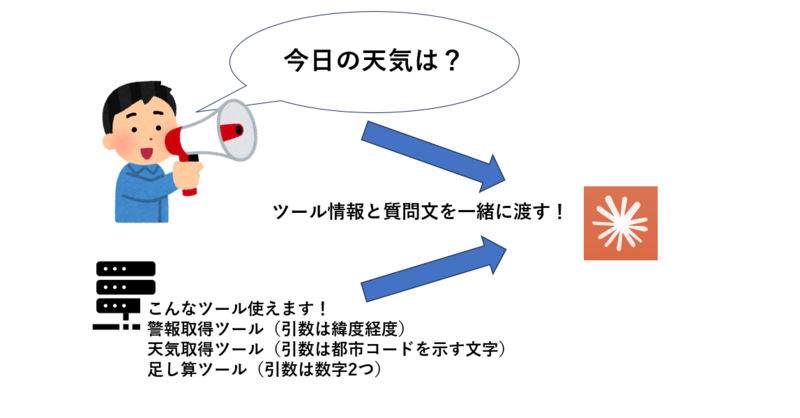 今日の天気は？

ツール情報と質問文を一緒に渡す！

こんなツール使えます！
警報取得ツール（引数は緯度経度）
天気取得ツール（引数は都市コードを示す文字）
足し算ツール（引数は数字2つ）